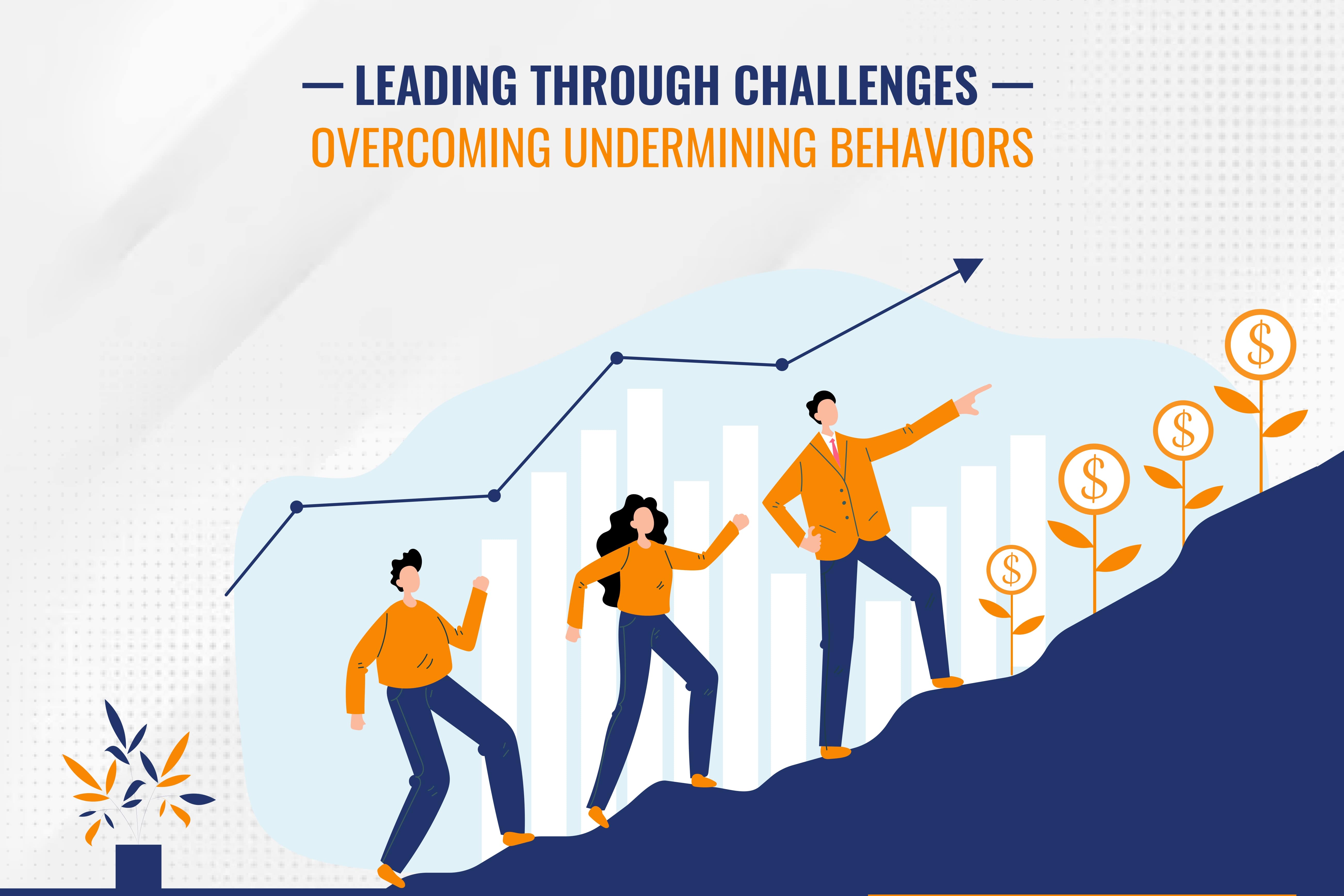 — LEADING THROUGH CHALLENGES —
OVERCOMING UNDERMINING BEHAVIORS

$
$
$
$